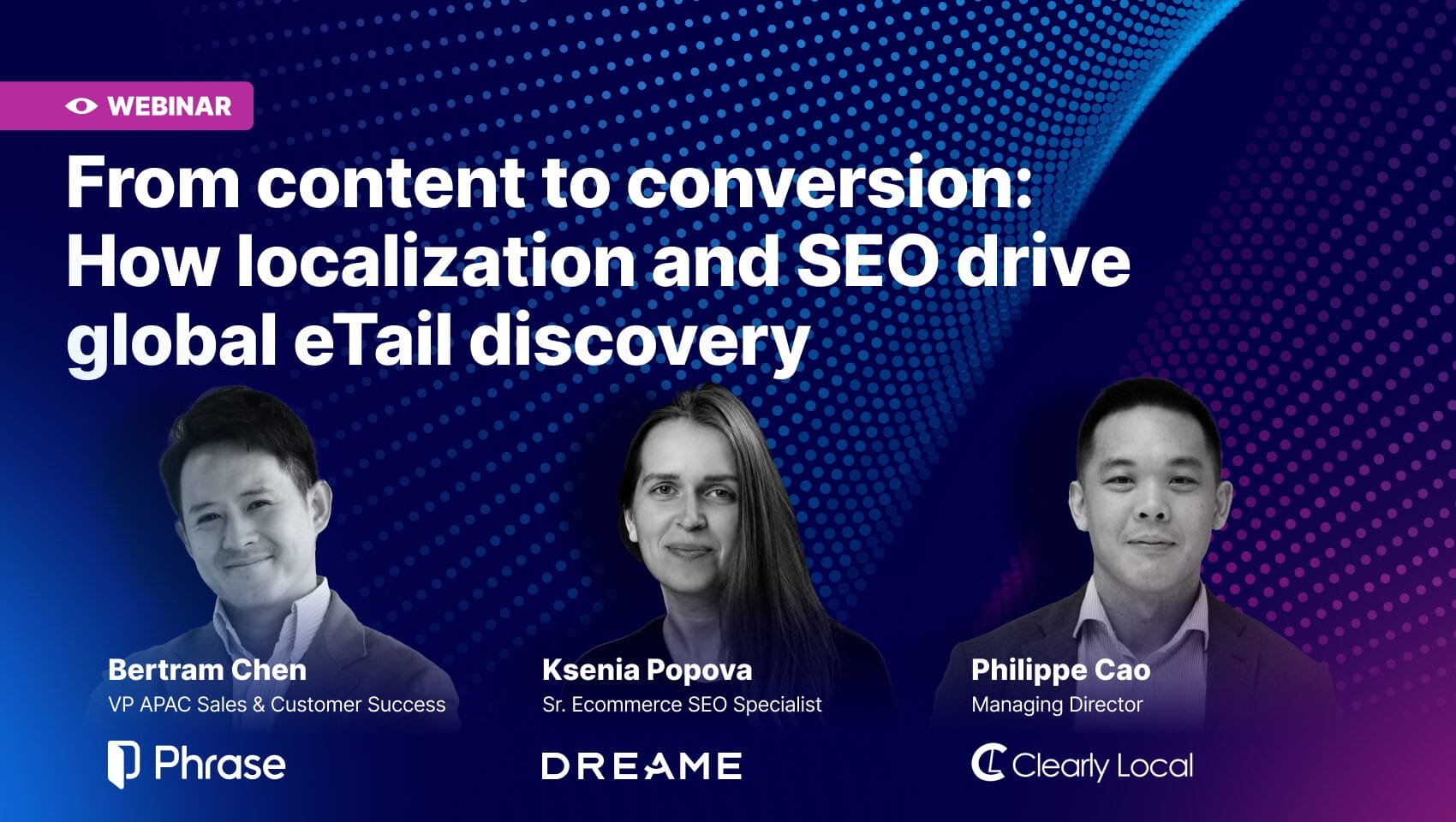 WEBINAR

From content to conversion: How localization and SEO drive global eTail discovery

Bertram Chen
VP APAC Sales & Customer Success
Phrase

Ksenia Popova
Sr. Ecommerce SEO Specialist
DREAME

Philippe Cao
Managing Director
Clearly Local